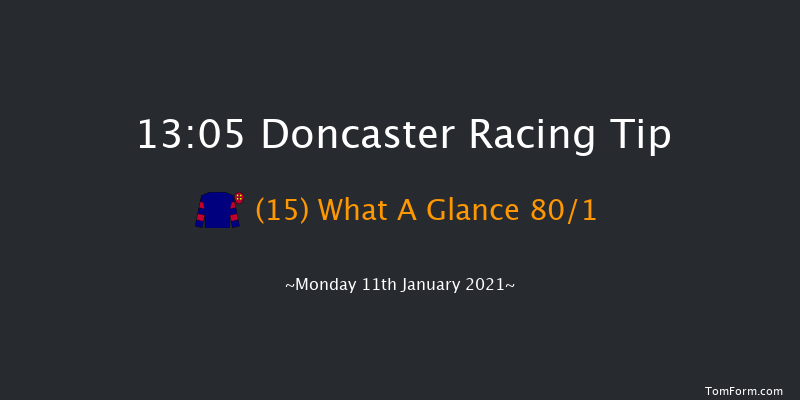 13:05 Doncaster Racing Tip

(15) What A Glance 80/1

~Monday 11th January 2021~

TomForm.com